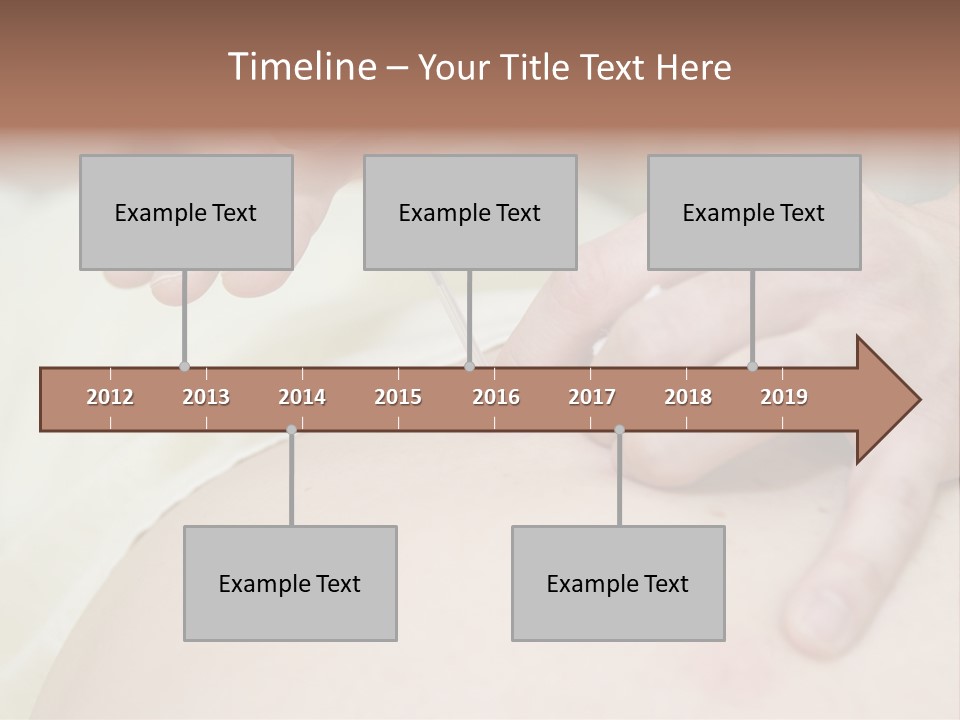 Timeline – Your Title Text Here

Example Text

Example Text

Example Text

2012 2013 2014 2015 2016 2017 2018 2019

Example Text

Example Text